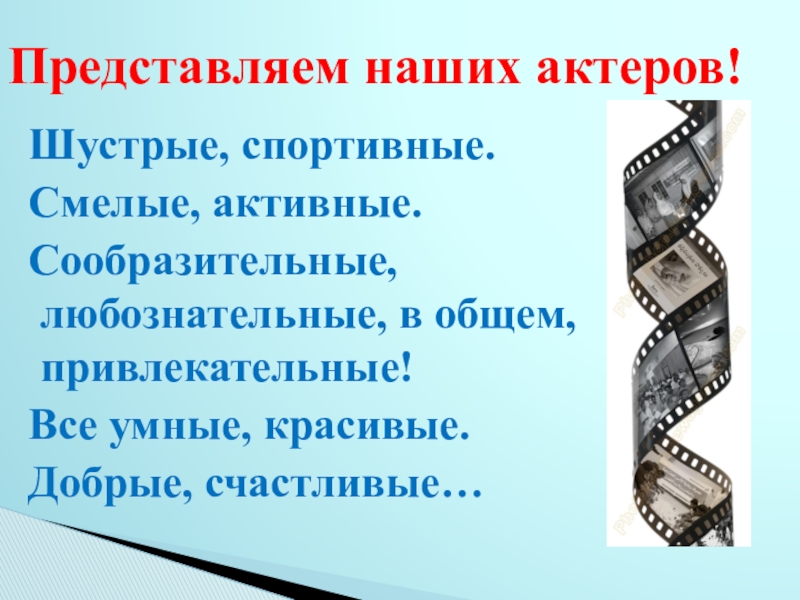 Представляем наших актеров!

Шустрые, спортивные.

Смелые, активные.

Сообразительные, любознательные, в общем, привлекательные!

Все умные, красивые.

Добрые, счастливые…